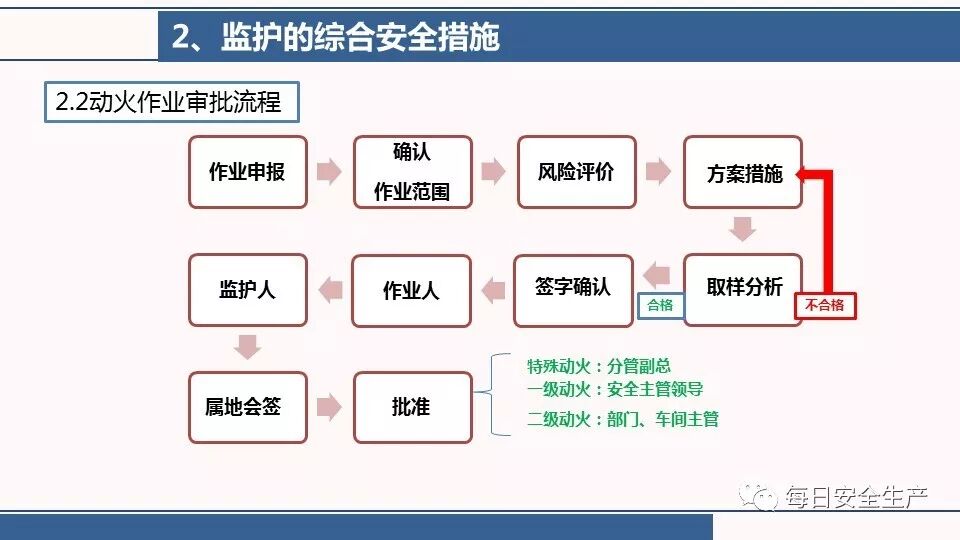 2、监护的综合安全措施

2.2动火作业审批流程

作业申报

确认
作业范围

风险评价

方案措施

取样分析

不合格

合格

签字确认

作业人

监护人

属地会签

批准

特殊动火：分管副总
一级动火：安全主管领导
二级动火：部门、车间主管

每日安全生产